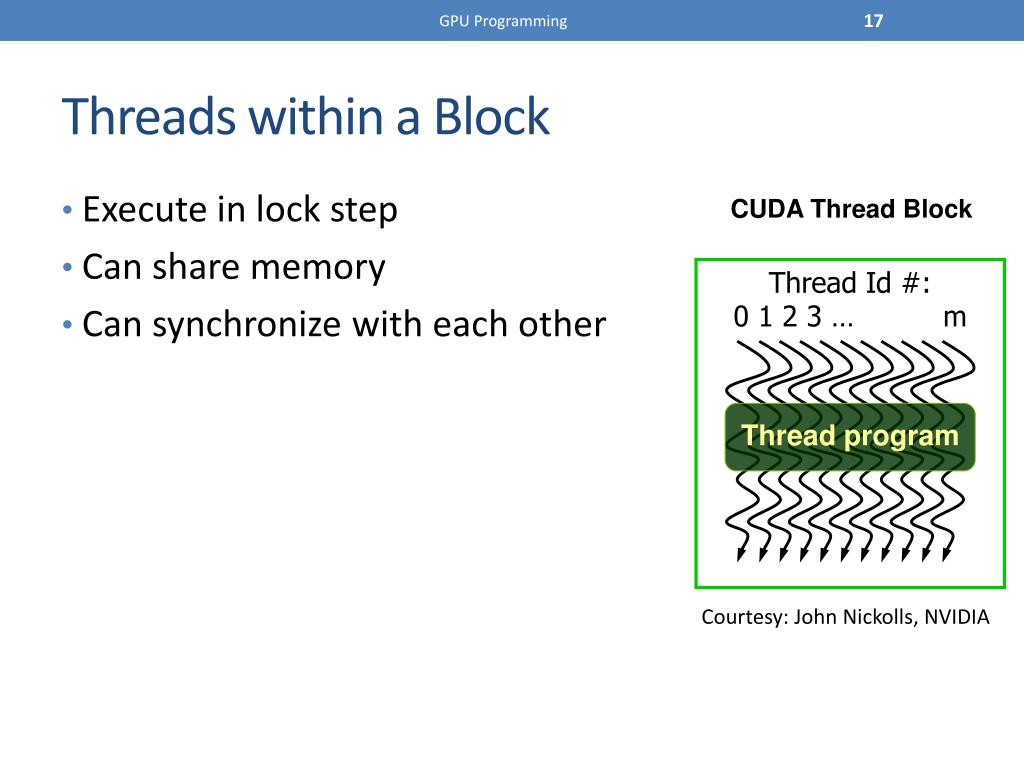 GPU Programming 17

Threads within a Block

• Execute in lock step
• Can share memory
• Can synchronize with each other

CUDA Thread Block

Thread Id #:
0 1 2 3 … m

Thread program

Courtesy: John Nickolls, NVIDIA